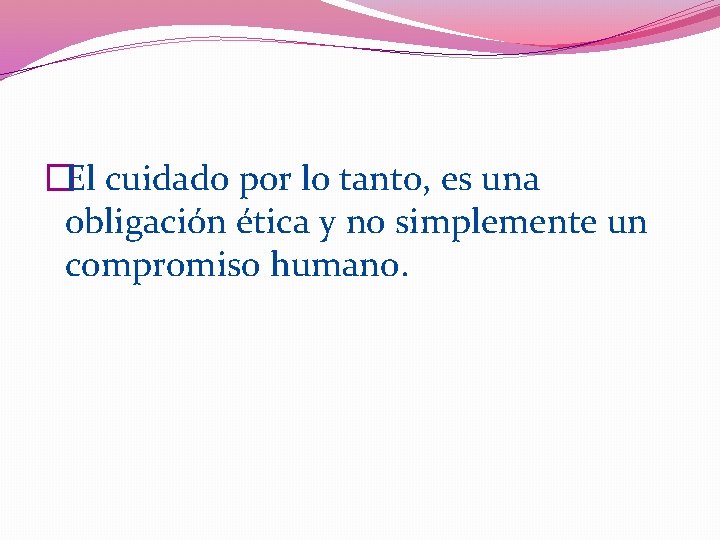 El cuidado por lo tanto, es una obligación ética y no simplemente un compromiso humano.